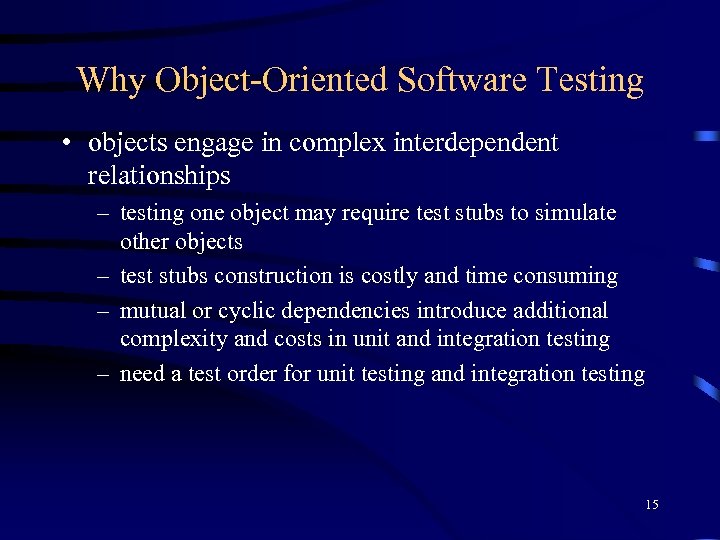 Why Object-Oriented Software Testing

• objects engage in complex interdependent relationships

– testing one object may require test stubs to simulate other objects

– test stubs construction is costly and time consuming

– mutual or cyclic dependencies introduce additional complexity and costs in unit and integration testing

– need a test order for unit testing and integration testing

15